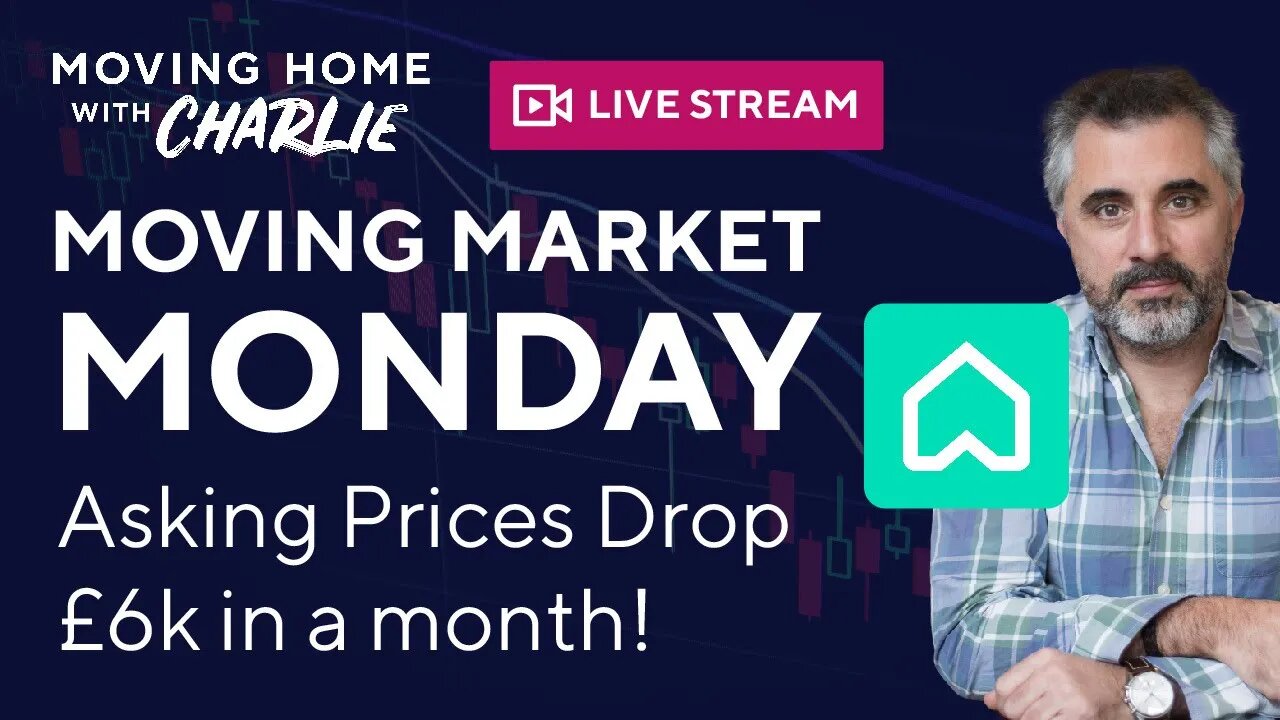 MOVING HOME WITH CHARLIE

LIVE STREAM

MOVING MARKET MONDAY

Asking Prices Drop £6k in a month!